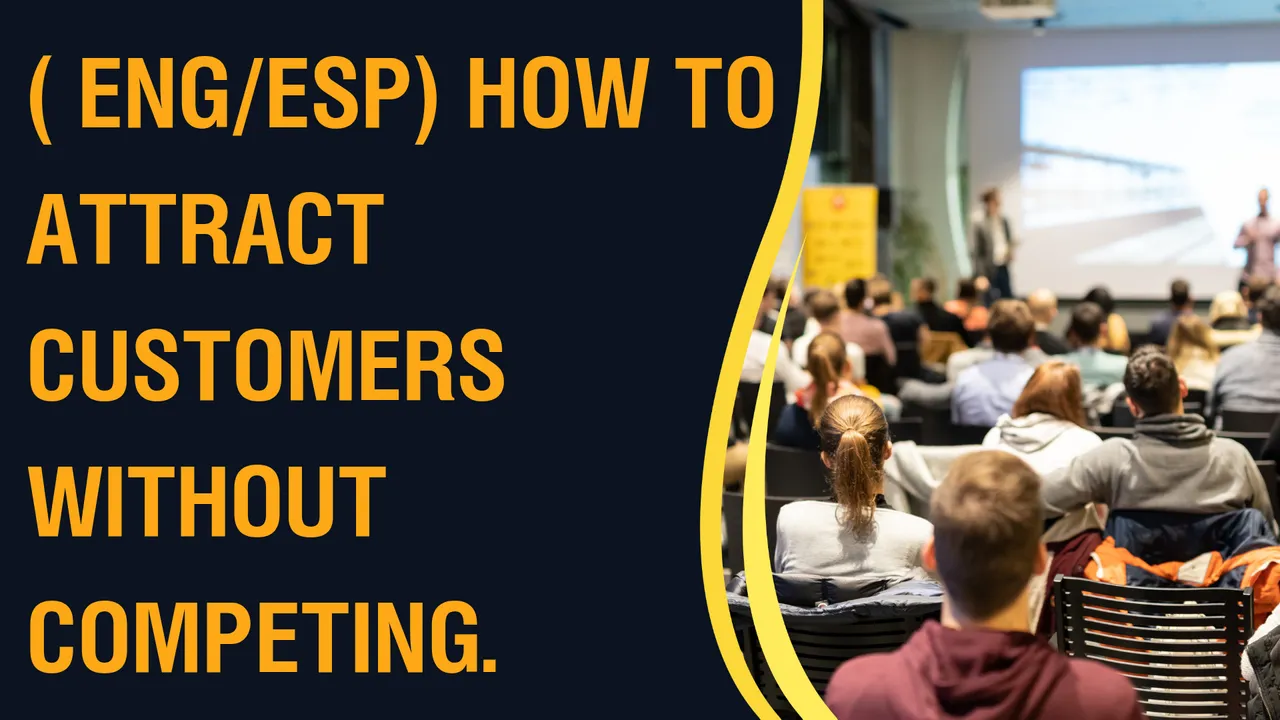 ( ENG/ESP) HOW TO ATTRACT CUSTOMERS WITHOUT COMPETING.